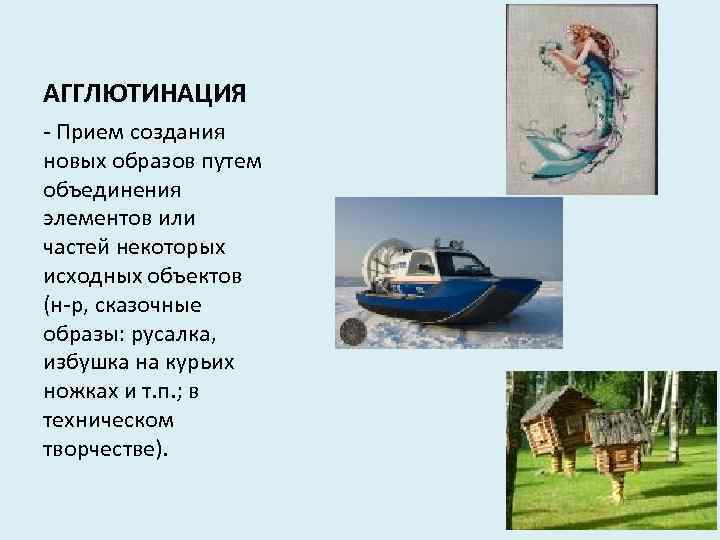 АГГЛЮТИНАЦИЯ

- Прием создания новых образов путем объединения элементов или частей некоторых исходных объектов (н-р, сказочные образы: русалка, избушка на курьих ножках и т.п.; в техническом творчестве).